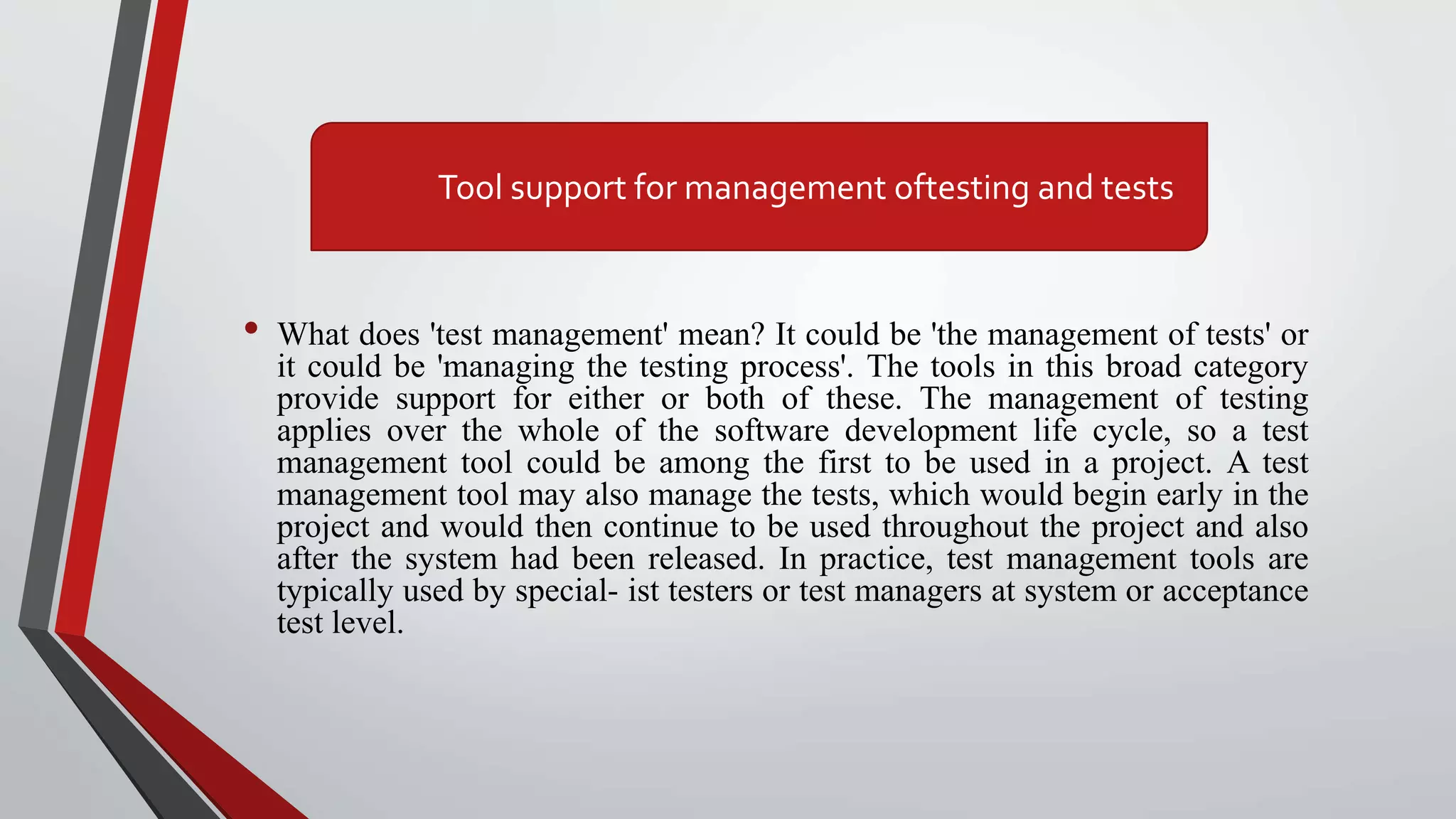 Tool support for management oftesting and tests

• What does 'test management' mean? It could be 'the management of tests' or it could be 'managing the testing process'. The tools in this broad category provide support for either or both of these. The management of testing applies over the whole of the software development life cycle, so a test management tool could be among the first to be used in a project. A test management tool may also manage the tests, which would begin early in the project and would then continue to be used throughout the project and also after the system had been released. In practice, test management tools are typically used by special- ist testers or test managers at system or acceptance test level.